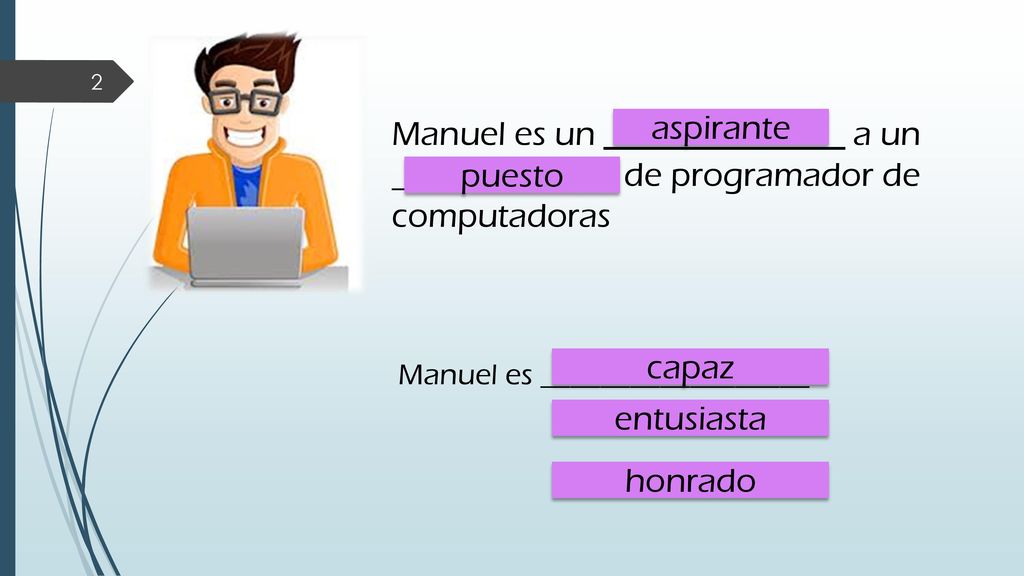 2

Manuel es un aspirante a un puesto de programador de computadoras

Manuel es capaz

entusiasta

honrado